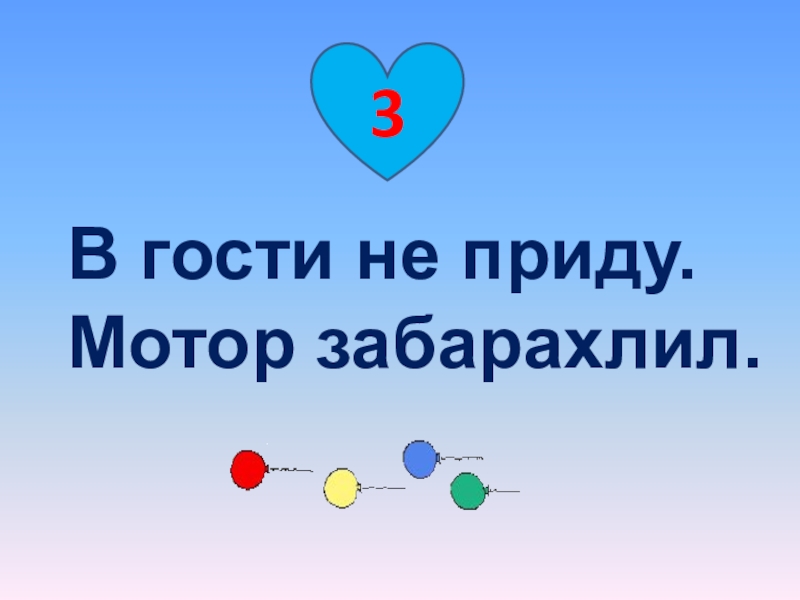 3

В гости не приду.
Мотор забарахлил.